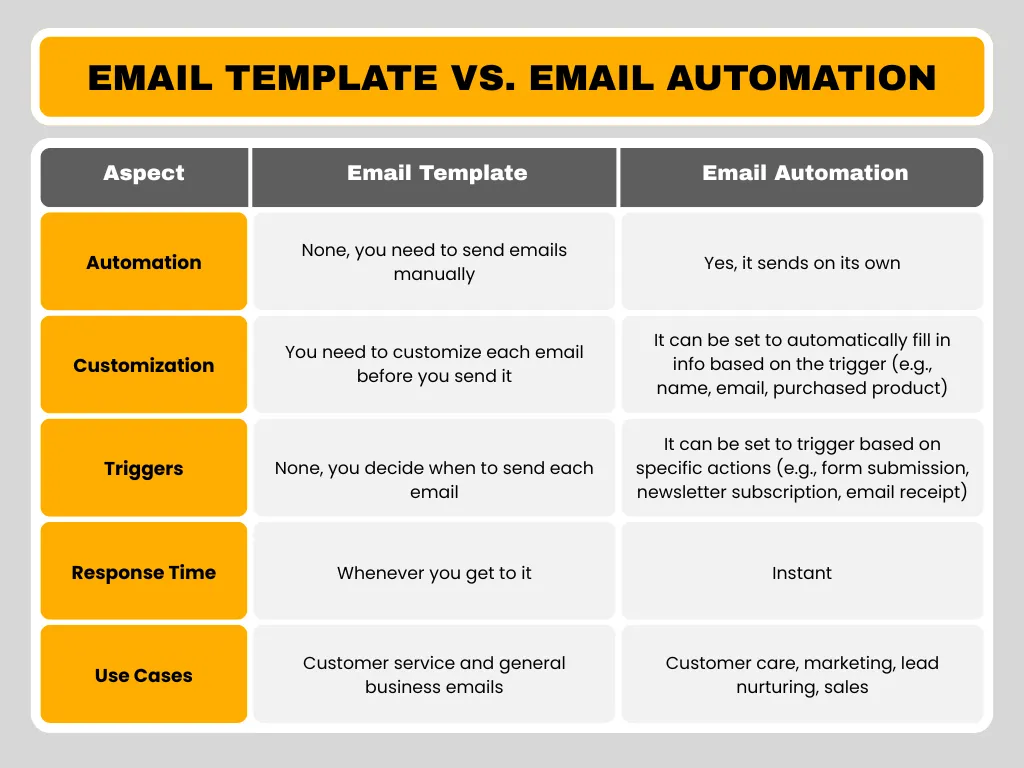 EMAIL TEMPLATE VS. EMAIL AUTOMATION

| Aspect | Email Template | Email Automation |
|---|---|---|
| Automation | None, you need to send emails manually | Yes, it sends on its own |
| Customization | You need to customize each email before you send it | It can be set to automatically fill in info based on the trigger (e.g., name, email, purchased product) |
| Triggers | None, you decide when to send each email | It can be set to trigger based on specific actions (e.g., form submission, newsletter subscription, email receipt) |
| Response Time | Whenever you get to it | Instant |
| Use Cases | Customer service and general business emails | Customer care, marketing, lead nurturing, sales |